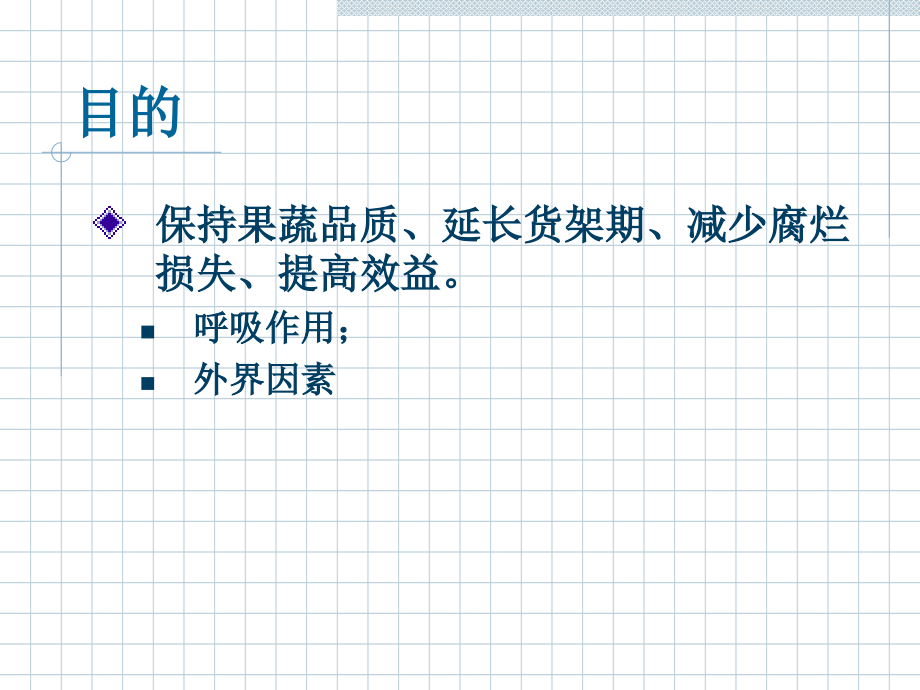 目的

保持果蔬品质、延长货架期、减少腐烂损失、提高效益。

呼吸作用；

外界因素